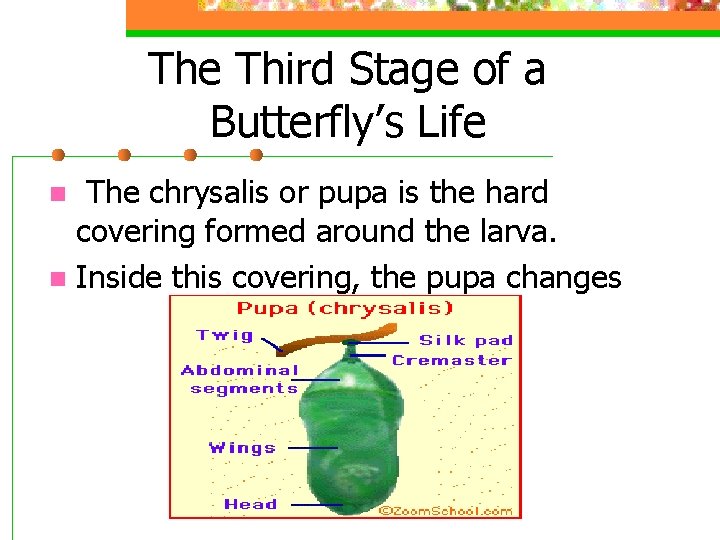 The Third Stage of a Butterfly's Life

The chrysalis or pupa is the hard covering formed around the larva.

Inside this covering, the pupa changes

Pupa (chrysalis)

Twig

Silk pad

Cremaster

Abdominal segments

Wings

Head

©ZoomSchool.com